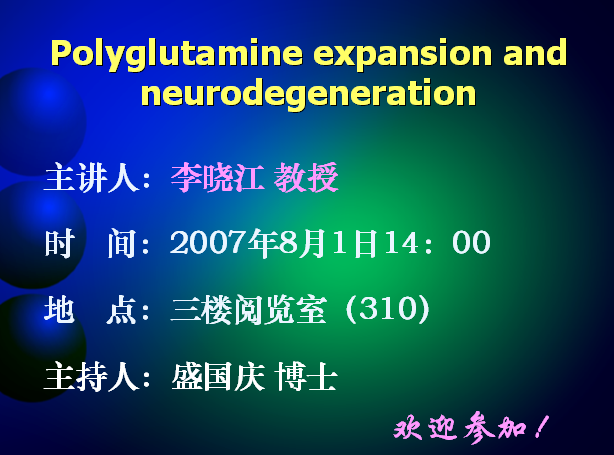 Polyglutamine expansion and neurodegeneration

主讲人：李晓江 教授

时　间：2007年8月1日14：00

地　点：三楼阅览室（310）

主持人：盛国庆 博士

欢迎参加！